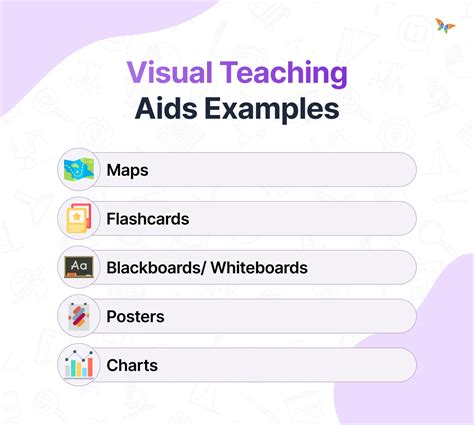 Visual Teaching Aids Examples

Maps

Flashcards

Aa

Blackboards/ Whiteboards

Posters

Charts